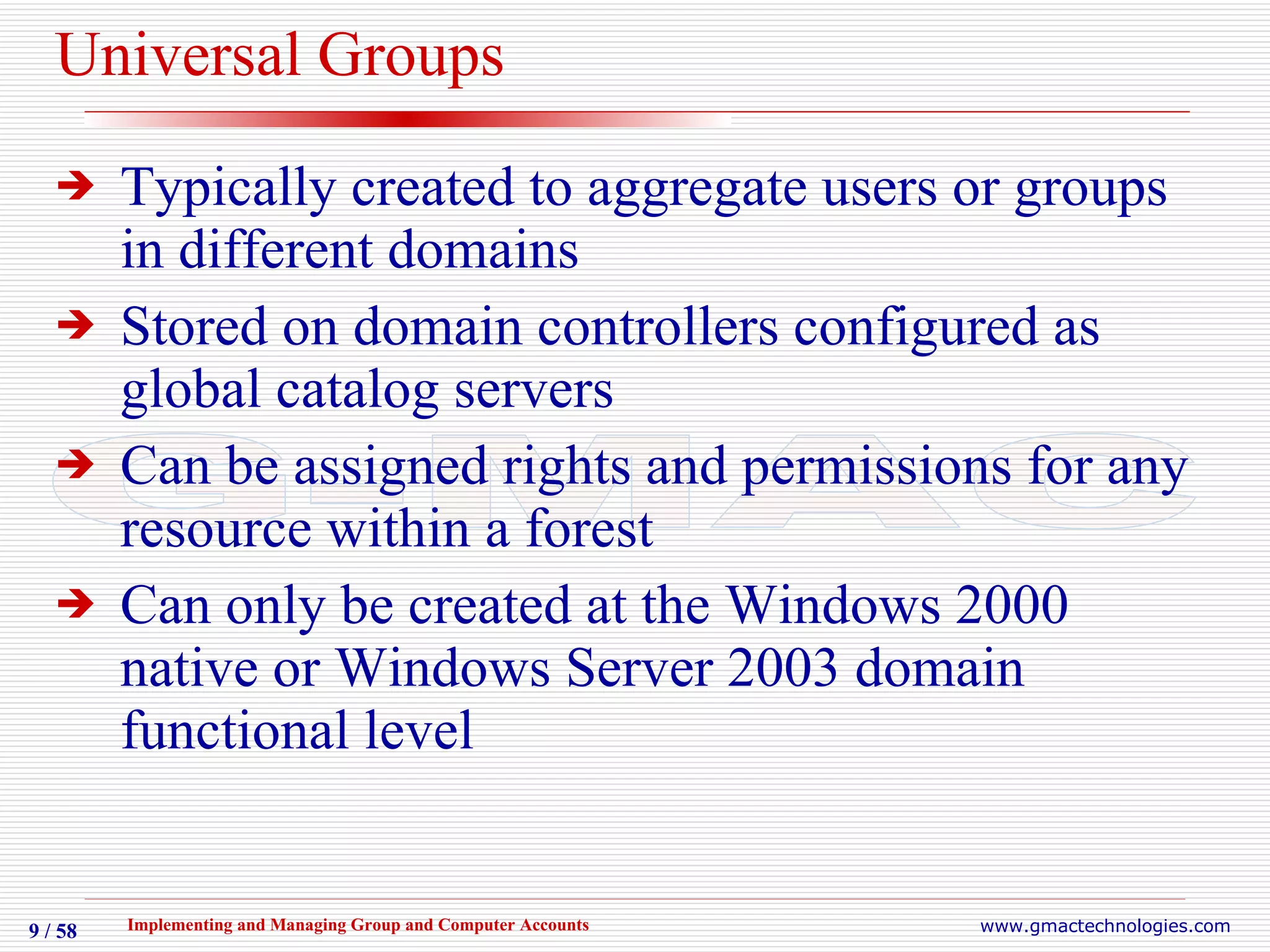 Universal Groups

➔ Typically created to aggregate users or groups in different domains

➔ Stored on domain controllers configured as global catalog servers

➔ Can be assigned rights and permissions for any resource within a forest

➔ Can only be created at the Windows 2000 native or Windows Server 2003 domain functional level

GMAC

9 / 58 Implementing and Managing Group and Computer Accounts www.gmactechnologies.com